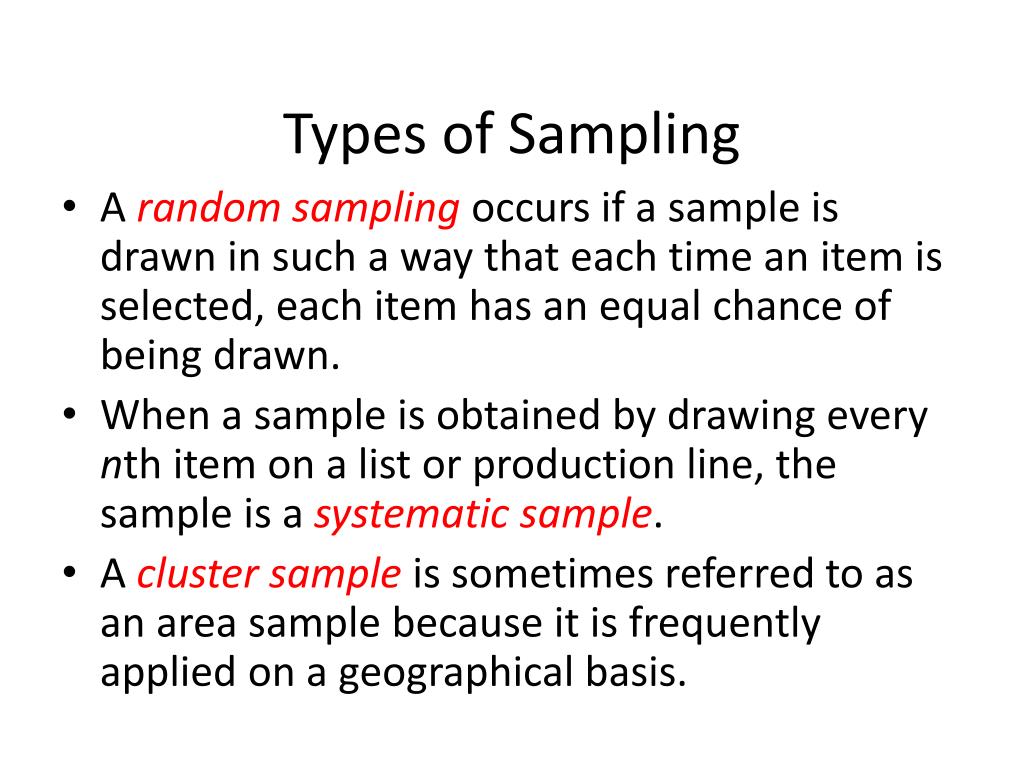 Types of Sampling

• A random sampling occurs if a sample is drawn in such a way that each time an item is selected, each item has an equal chance of being drawn.

• When a sample is obtained by drawing every nth item on a list or production line, the sample is a systematic sample.

• A cluster sample is sometimes referred to as an area sample because it is frequently applied on a geographical basis.